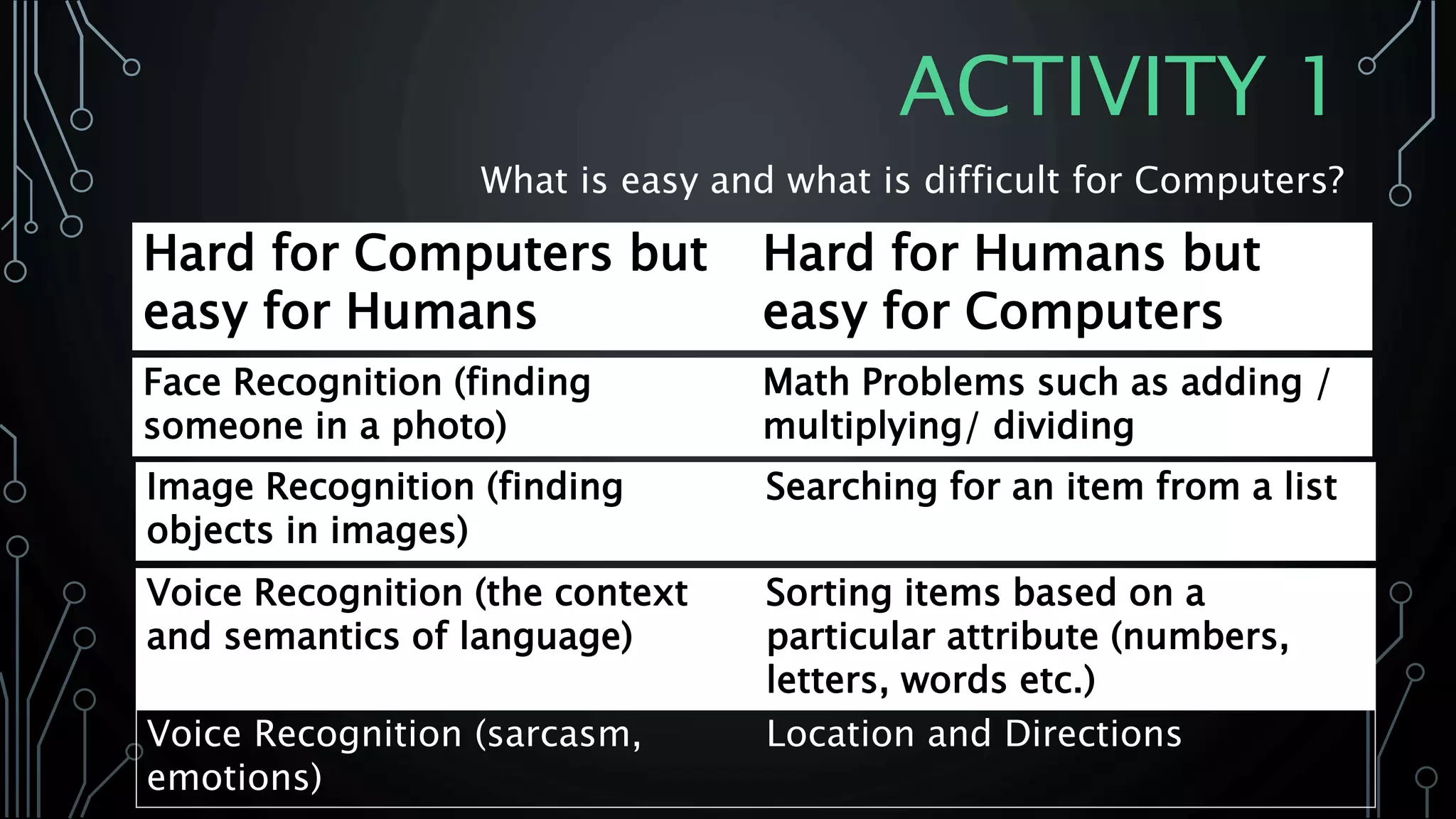 ACTIVITY 1

What is easy and what is difficult for Computers?

| Hard for Computers but easy for Humans | Hard for Humans but easy for Computers |
|---|---|
| Face Recognition (finding someone in a photo) | Math Problems such as adding / multiplying/ dividing |
| Image Recognition (finding objects in images) | Searching for an item from a list |
| Voice Recognition (the context and semantics of language) | Sorting items based on a particular attribute (numbers, letters, words etc.) |
| Voice Recognition (sarcasm, emotions) | Location and Directions |